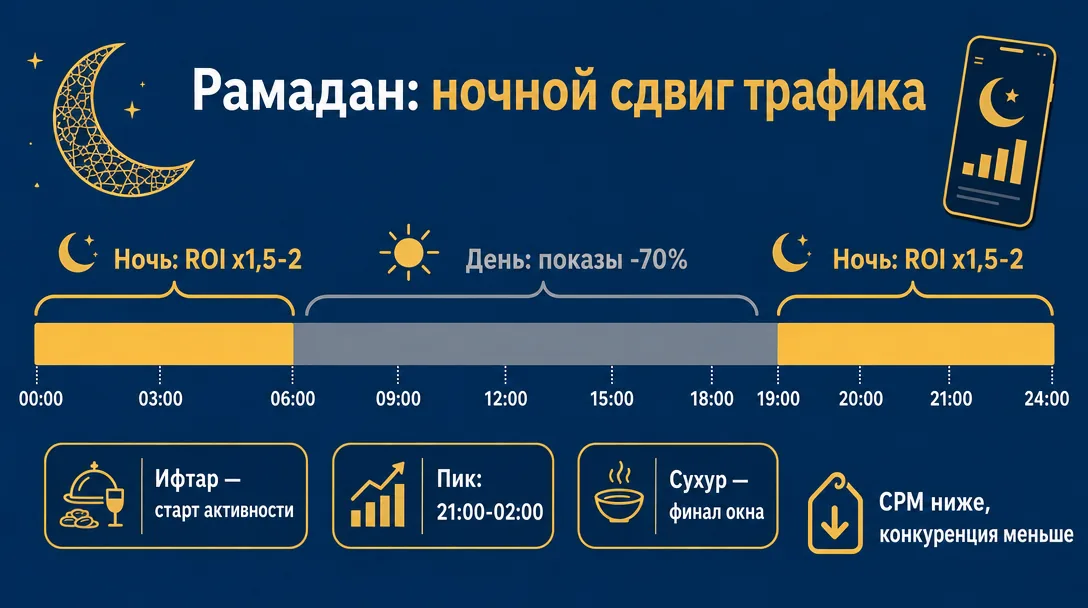 Рамадан: ночной сдвиг трафика

Ночь: ROI x1,5-2

День: показы -70%

Ночь: ROI x1,5-2

00:00 03:00 06:00 09:00 12:00 15:00 18:00 19:00 20:00 21:00 24:00

Ифтар — старт активности

Пик: 21:00-02:00

Сухур — финал окна

CPM ниже, конкуренция меньше